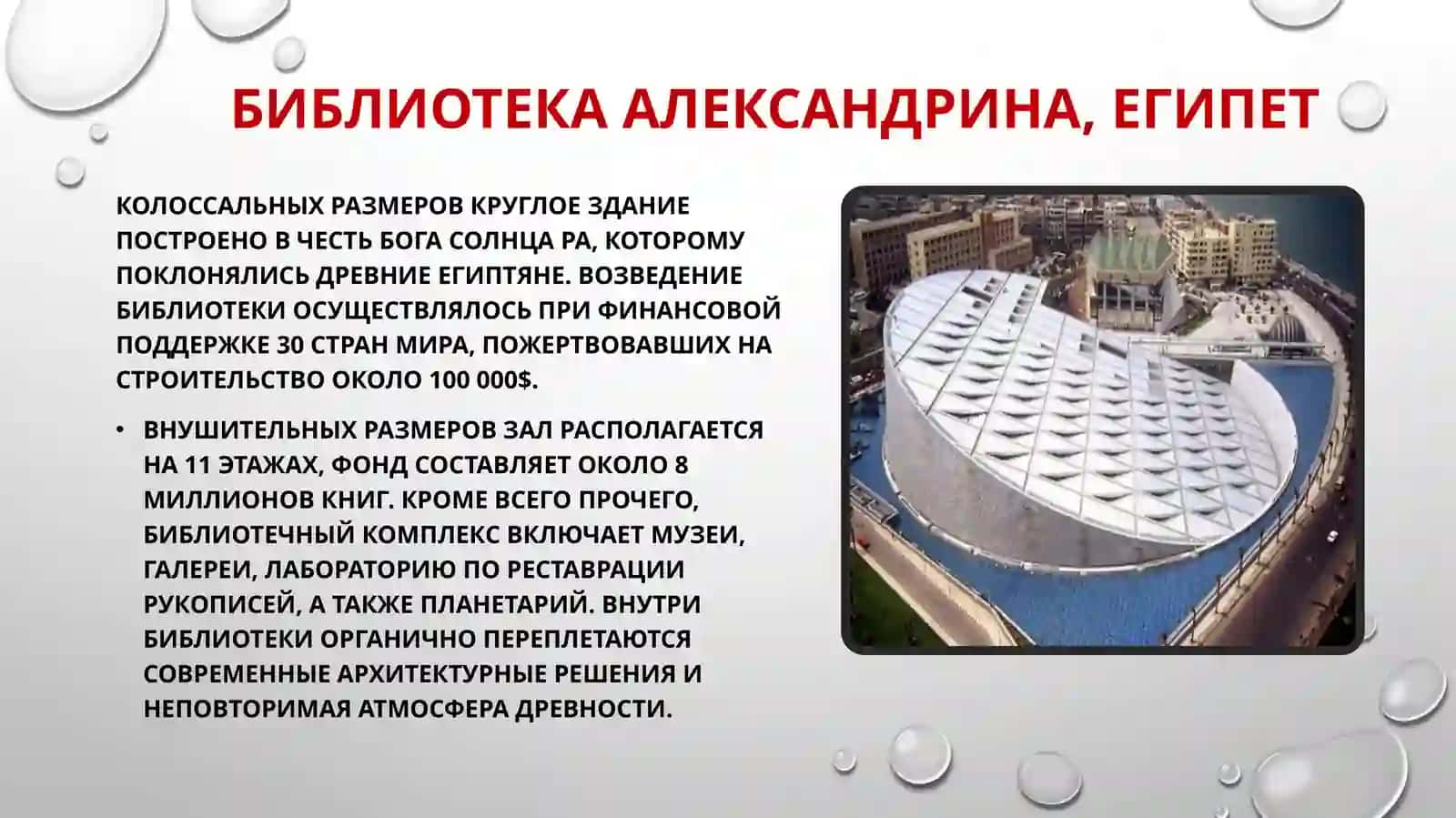 БИБЛИОТЕКА АЛЕКСАНДРИНА, ЕГИПЕТ

КОЛОССАЛЬНЫХ РАЗМЕРОВ КРУГЛОЕ ЗДАНИЕ ПОСТРОЕНО В ЧЕСТЬ БОГА СОЛНЦА РА, КОТОРОМУ ПОКЛОНЯЛИСЬ ДРЕВНИЕ ЕГИПТЯНЕ. ВОЗВЕДЕНИЕ БИБЛИОТЕКИ ОСУЩЕСТВЛЯЛОСЬ ПРИ ФИНАНСОВОЙ ПОДДЕРЖКЕ 30 СТРАН МИРА, ПОЖЕРТВОВАВШИХ НА СТРОИТЕЛЬСТВО ОКОЛО 100 000$.

• ВНУШИТЕЛЬНЫХ РАЗМЕРОВ ЗАЛ РАСПОЛАГАЕТСЯ НА 11 ЭТАЖАХ, ФОНД СОСТАВЛЯЕТ ОКОЛО 8 МИЛЛИОНОВ КНИГ. КРОМЕ ВСЕГО ПРОЧЕГО, БИБЛИОТЕЧНЫЙ КОМПЛЕКС ВКЛЮЧАЕТ МУЗЕИ, ГАЛЕРЕИ, ЛАБОРАТОРИЮ ПО РЕСТАВРАЦИИ РУКОПИСЕЙ, А ТАКЖЕ ПЛАНЕТАРИЙ. ВНУТРИ БИБЛИОТЕКИ ОРГАНИЧНО ПЕРЕПЛЕТАЮТСЯ СОВРЕМЕННЫЕ АРХИТЕКТУРНЫЕ РЕШЕНИЯ И НЕПОВТОРИМАЯ АТМОСФЕРА ДРЕВНОСТИ.